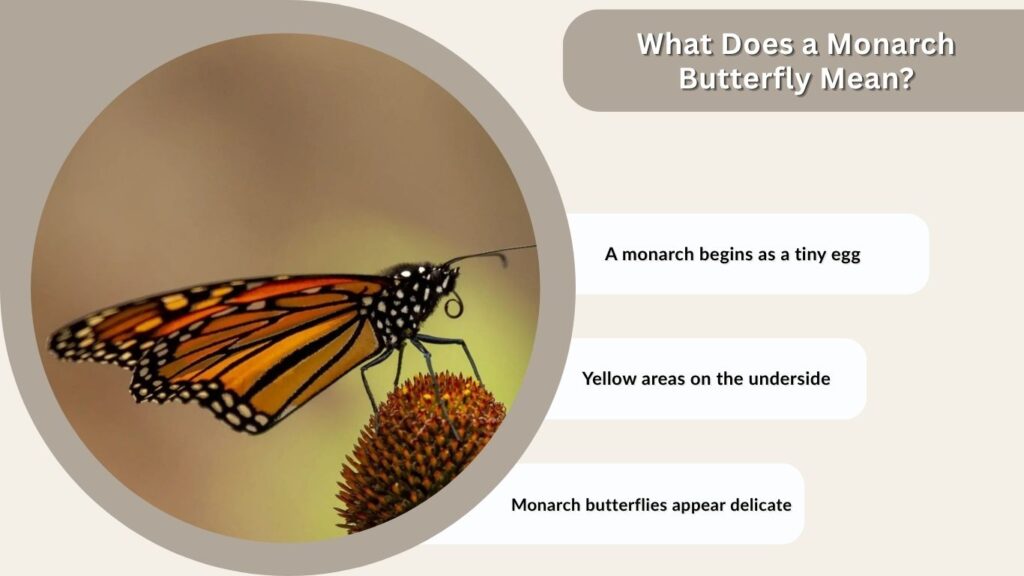 What Does a Monarch Butterfly Mean?

A monarch begins as a tiny egg

Yellow areas on the underside

Monarch butterflies appear delicate